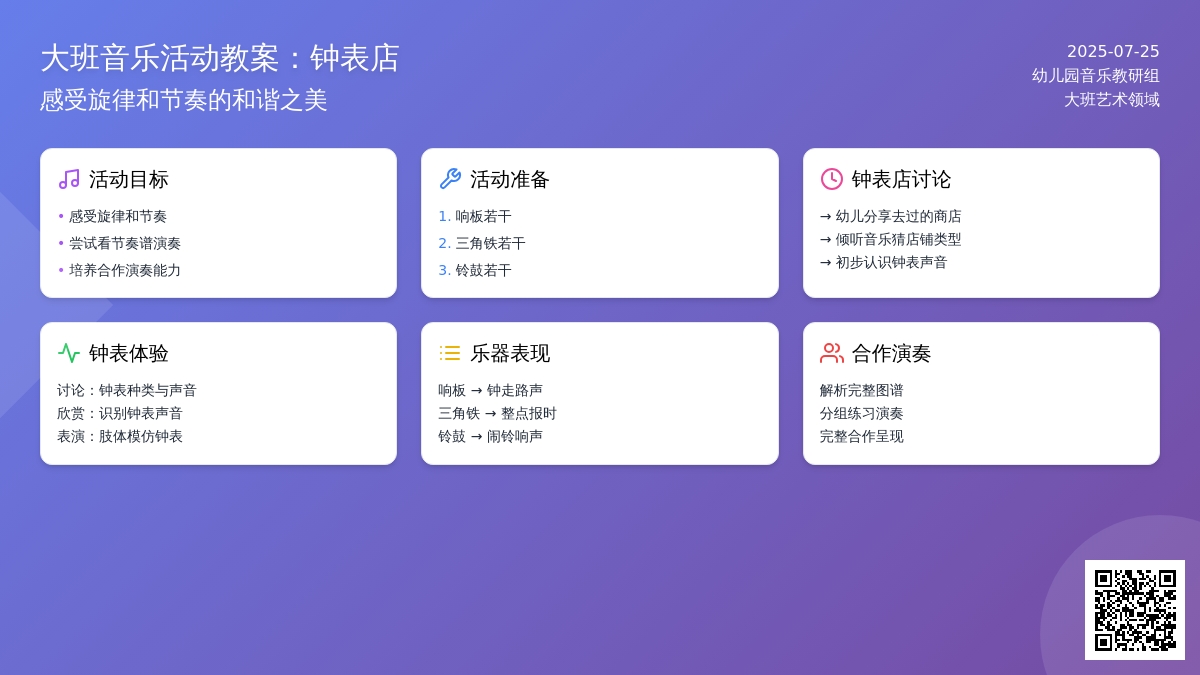 大班音乐活动教案：钟表店
感受旋律和节奏的和谐之美

2025-07-25
幼儿园音乐教研组
大班艺术领域

活动目标
• 感受旋律和节奏
• 尝试看节奏谱演奏
• 培养合作演奏能力

活动准备
1. 响板若干
2. 三角铁若干
3. 铃鼓若干

钟表店讨论
→ 幼儿分享去过的商店
→ 倾听音乐猜店铺类型
→ 初步认识钟表声音

钟表体验
讨论：钟表种类与声音
欣赏：识别钟表声音
表演：肢体模仿钟表

乐器表现
响板 → 钟走路声
三角铁 → 整点报时
铃鼓 → 闹铃响声

合作演奏
解析完整图谱
分组练习演奏
完整合作呈现